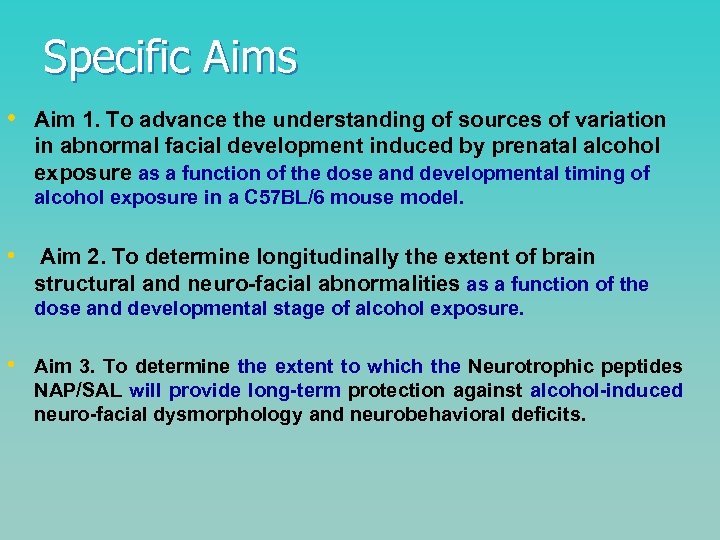 Specific Aims

• Aim 1. To advance the understanding of sources of variation in abnormal facial development induced by prenatal alcohol exposure as a function of the dose and developmental timing of alcohol exposure in a C57BL/6 mouse model.

• Aim 2. To determine longitudinally the extent of brain structural and neuro-facial abnormalities as a function of the dose and developmental stage of alcohol exposure.

• Aim 3. To determine the extent to which the Neurotrophic peptides NAP/SAL will provide long-term protection against alcohol-induced neuro-facial dysmorphology and neurobehavioral deficits.